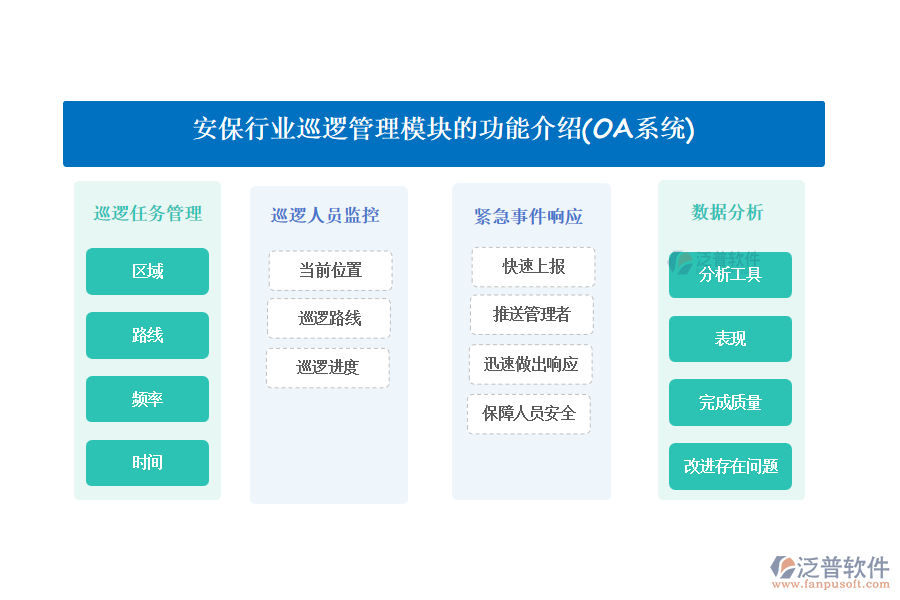 安保行业巡逻管理模块的功能介绍(OA系统)

巡逻任务管理

区域

路线

频率

时间

巡逻人员监控

当前位置

巡逻路线

巡逻进度

紧急事件响应

快速上报

推送管理者

迅速做出响应

保障人员安全

数据分析

泛普软件

分析工具

表现

完成质量

改进存在问题

泛普软件
www.fanpusoft.com